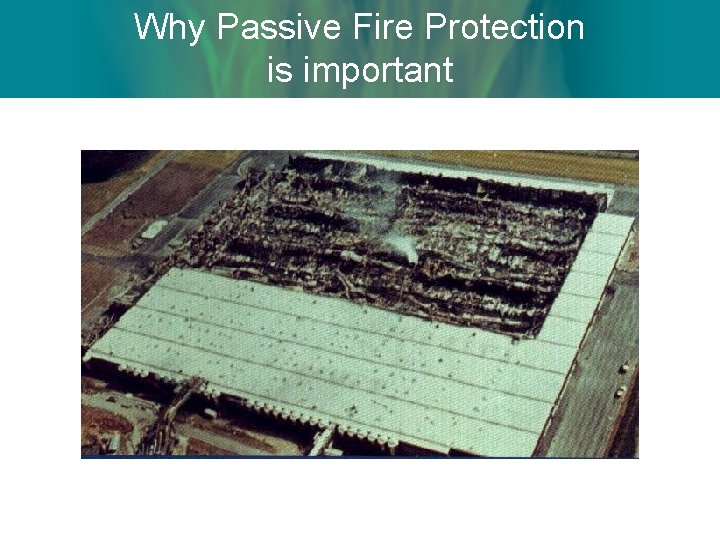 Why Passive Fire Protection is important